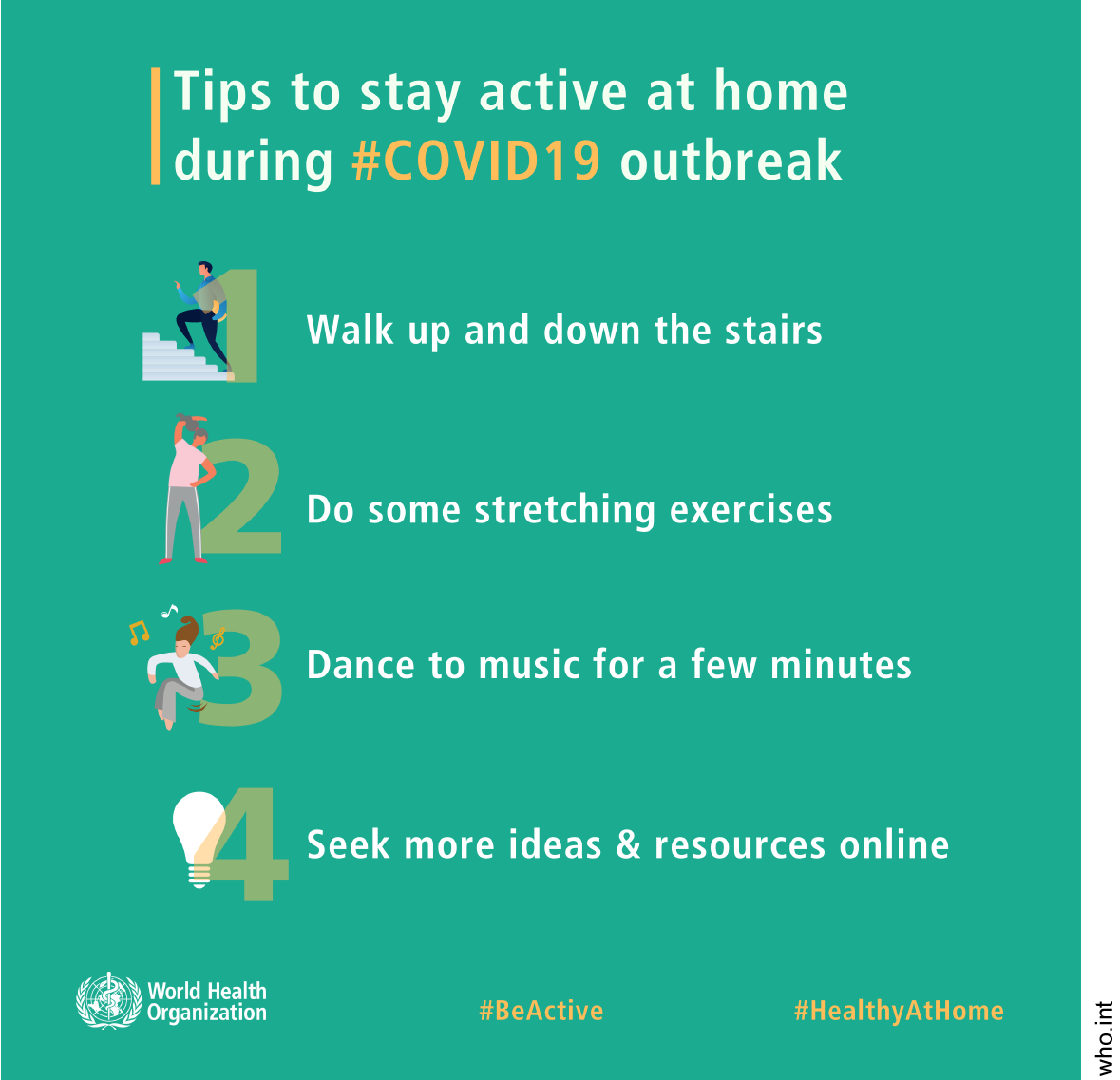 Tips to stay active at home during #COVID19 outbreak

1 Walk up and down the stairs

2 Do some stretching exercises

3 Dance to music for a few minutes

4 Seek more ideas & resources online

World Health Organization

#BeActive

#HealthyAtHome

who.int